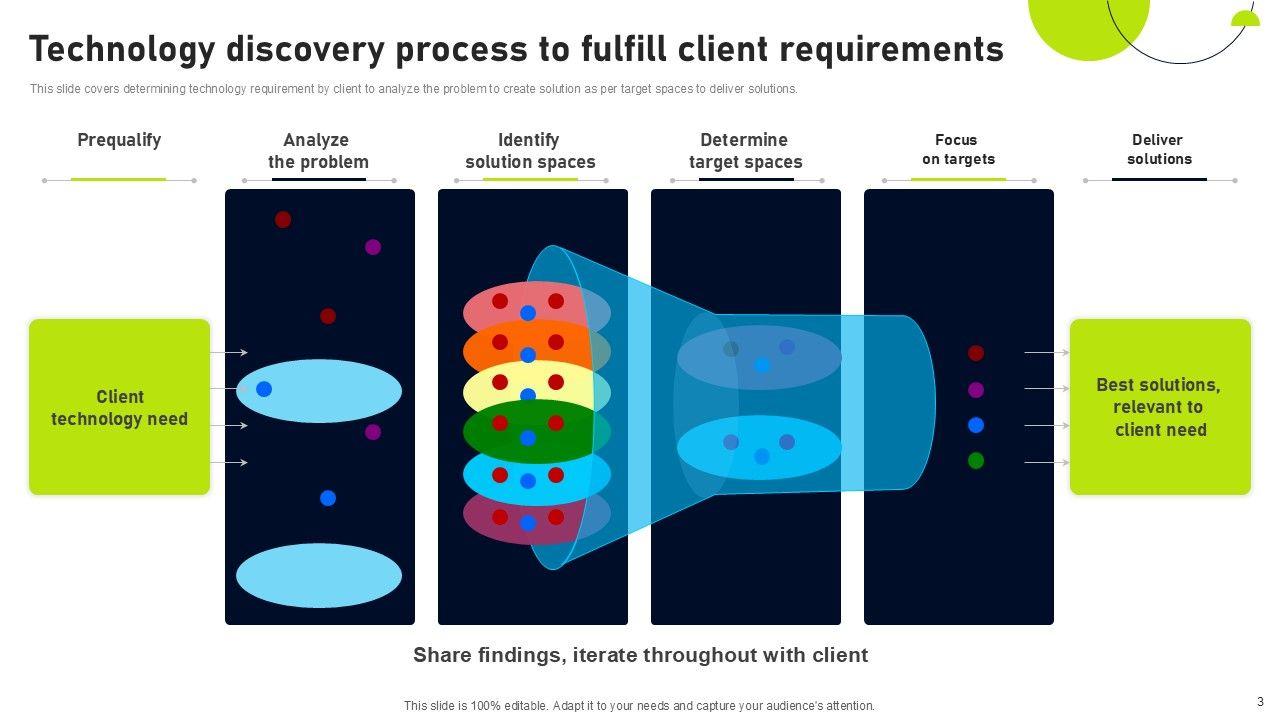 Technology discovery process to fulfill client requirements

This slide covers determining technology requirement by client to analyze the problem to create solution as per target spaces to deliver solutions.

Prequalify

Analyze the problem

Identify solution spaces

Determine target spaces

Focus on targets

Deliver solutions

Client technology need

Best solutions, relevant to client need

Share findings, iterate throughout with client

This slide is 100% editable. Adapt it to your needs and capture your audience's attention.

3